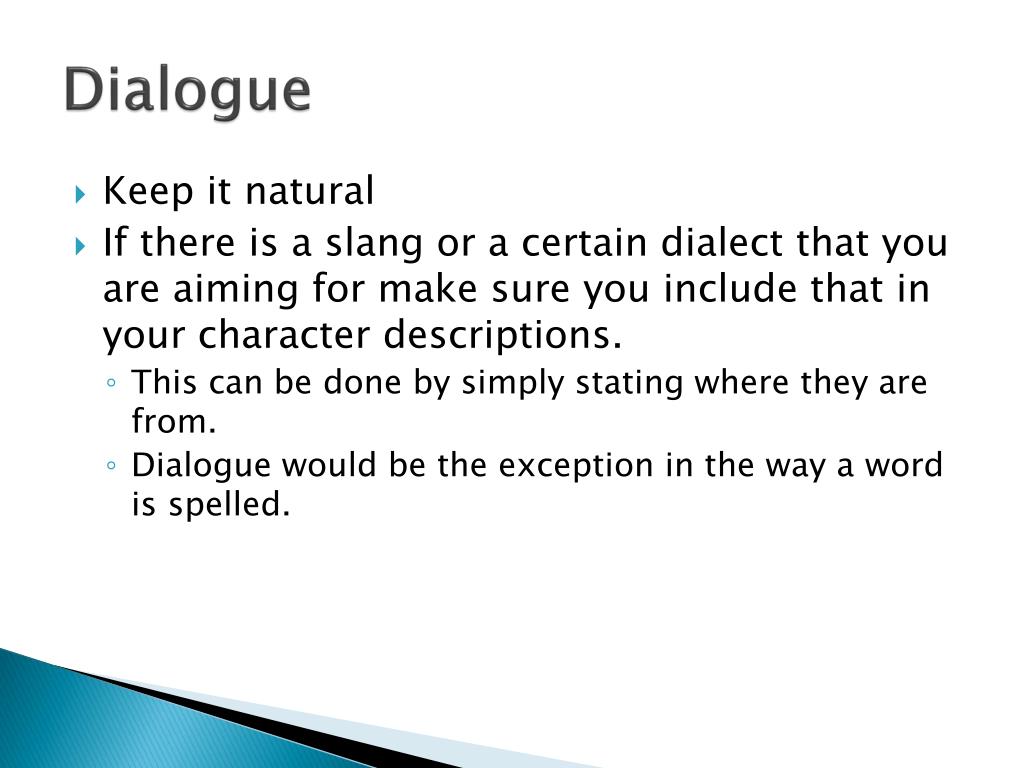 Dialogue

Keep it natural

If there is a slang or a certain dialect that you are aiming for make sure you include that in your character descriptions.

This can be done by simply stating where they are from.

Dialogue would be the exception in the way a word is spelled.